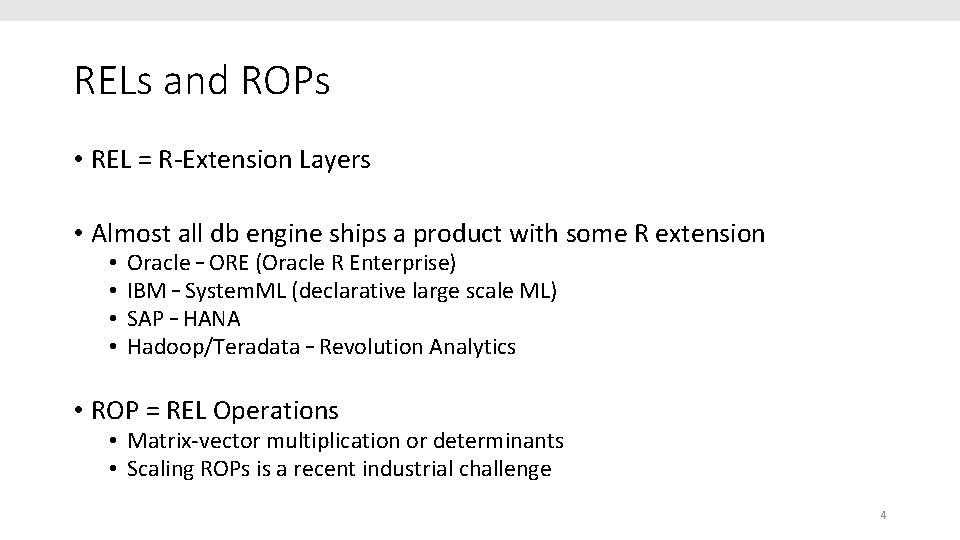 RELs and ROPs

• REL = R-Extension Layers

• Almost all db engine ships a product with some R extension
  • Oracle – ORE (Oracle R Enterprise)
  • IBM – SystemML (declarative large scale ML)
  • SAP – HANA
  • Hadoop/Teradata – Revolution Analytics

• ROP = REL Operations
  • Matrix-vector multiplication or determinants
  • Scaling ROPs is a recent industrial challenge

4